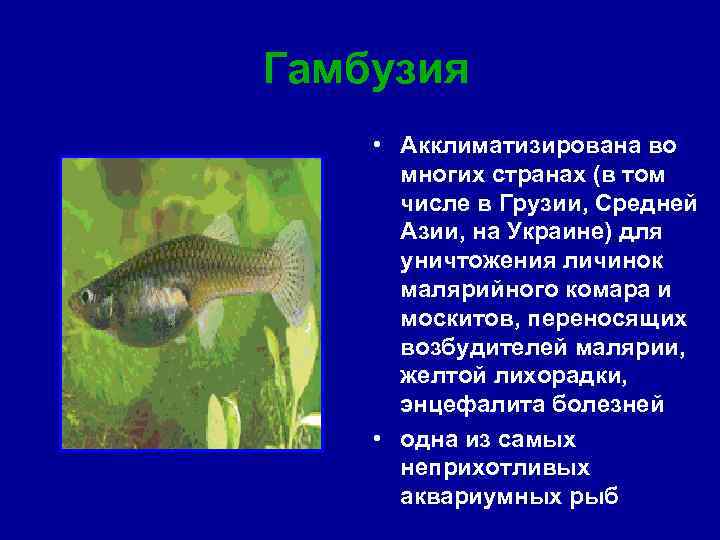 Гамбузия

• Акклиматизирована во многих странах (в том числе в Грузии, Средней Азии, на Украине) для уничтожения личинок малярийного комара и москитов, переносящих возбудителей малярии, желтой лихорадки, энцефалита болезней

• одна из самых неприхотливых аквариумных рыб